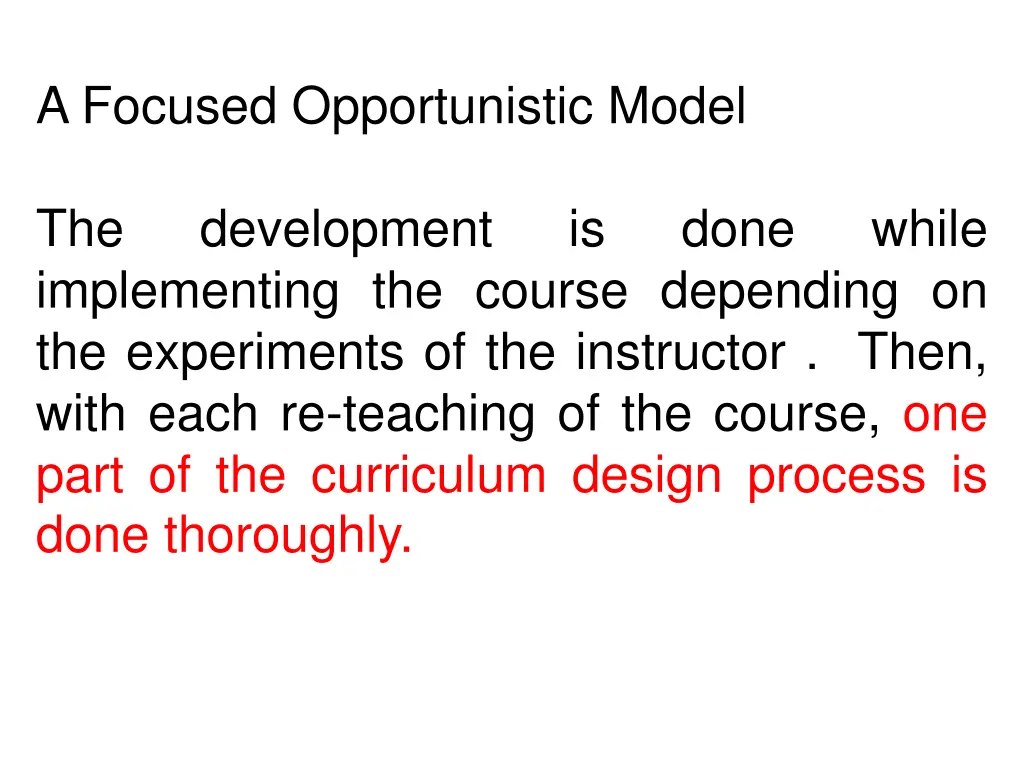 A Focused Opportunistic Model

The development is done while implementing the course depending on the experiments of the instructor . Then, with each re-teaching of the course, one part of the curriculum design process is done thoroughly.